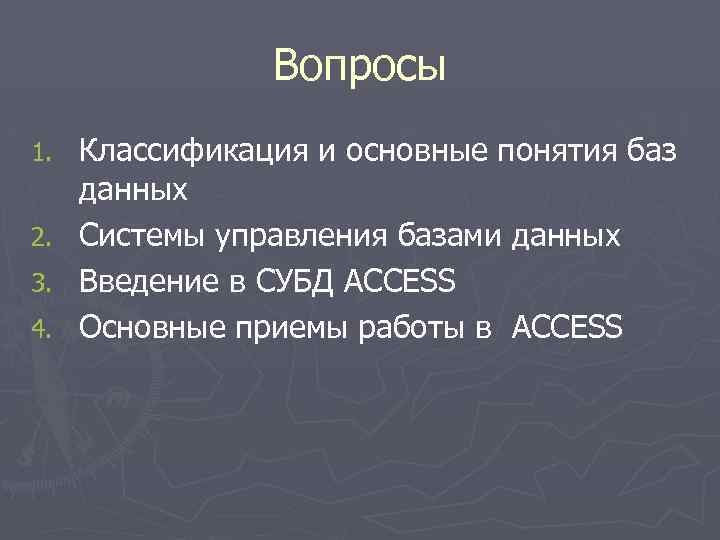 Вопросы

1. Классификация и основные понятия баз данных
2. Системы управления базами данных
3. Введение в СУБД ACCESS
4. Основные приемы работы в ACCESS